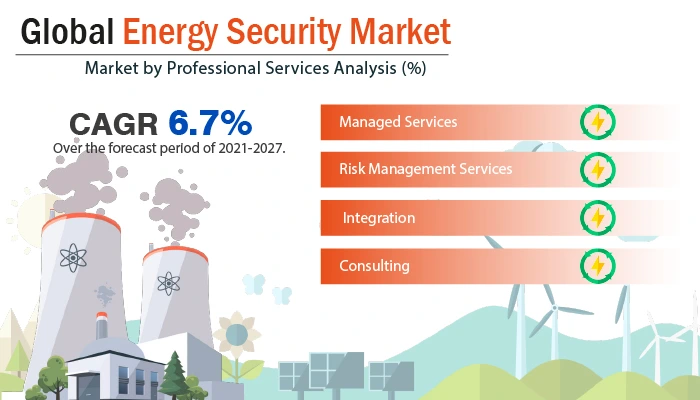 Global Energy Security Market

Market by Professional Services Analysis (%)

CAGR 6.7%

Over the forecast period of 2021-2027.

Managed Services

Risk Management Services

Integration

Consulting